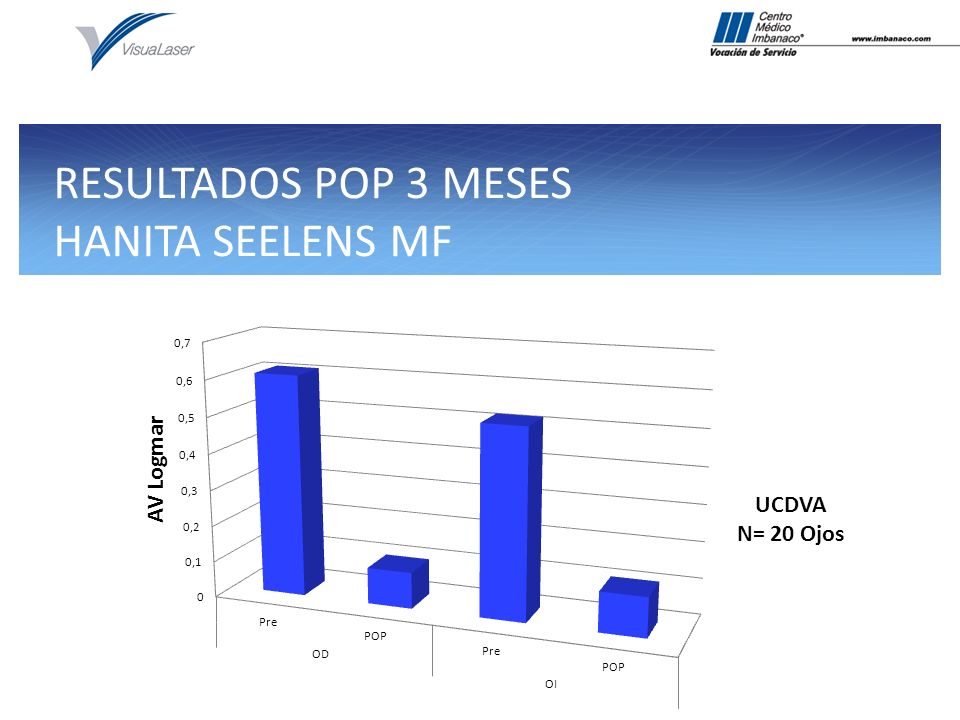 VisuaLaser

Centro Médico Imbanaco®
Vocación de Servicio
www.imbanaco.com

RESULTADOS POP 3 MESES
HANITA SEELENS MF

AV Logmar

0,7
0,6
0,5
0,4
0,3
0,2
0,1
0

Pre
POP
OD
Pre
POP
OI

UCDVA
N= 20 Ojos